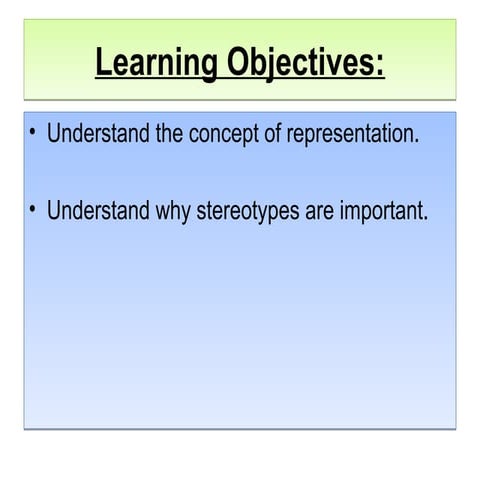 Learning Objectives:

• Understand the concept of representation.

• Understand why stereotypes are important.